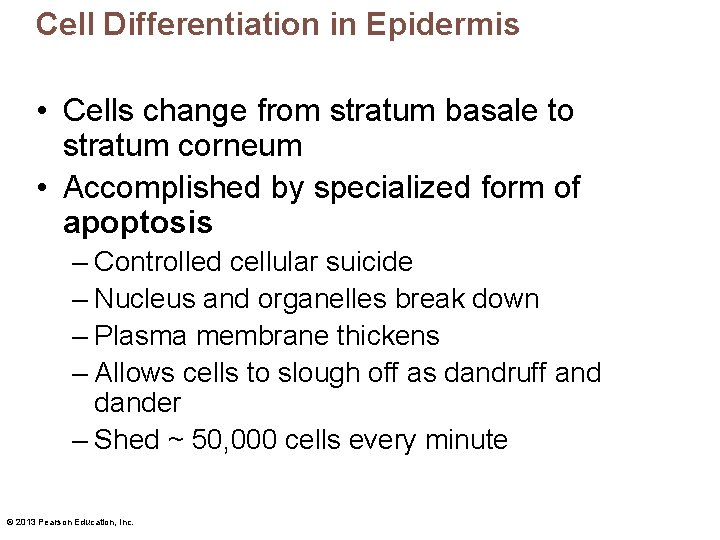 Cell Differentiation in Epidermis

• Cells change from stratum basale to stratum corneum
• Accomplished by specialized form of apoptosis
– Controlled cellular suicide
– Nucleus and organelles break down
– Plasma membrane thickens
– Allows cells to slough off as dandruff and dander
– Shed ~ 50,000 cells every minute

© 2013 Pearson Education, Inc.